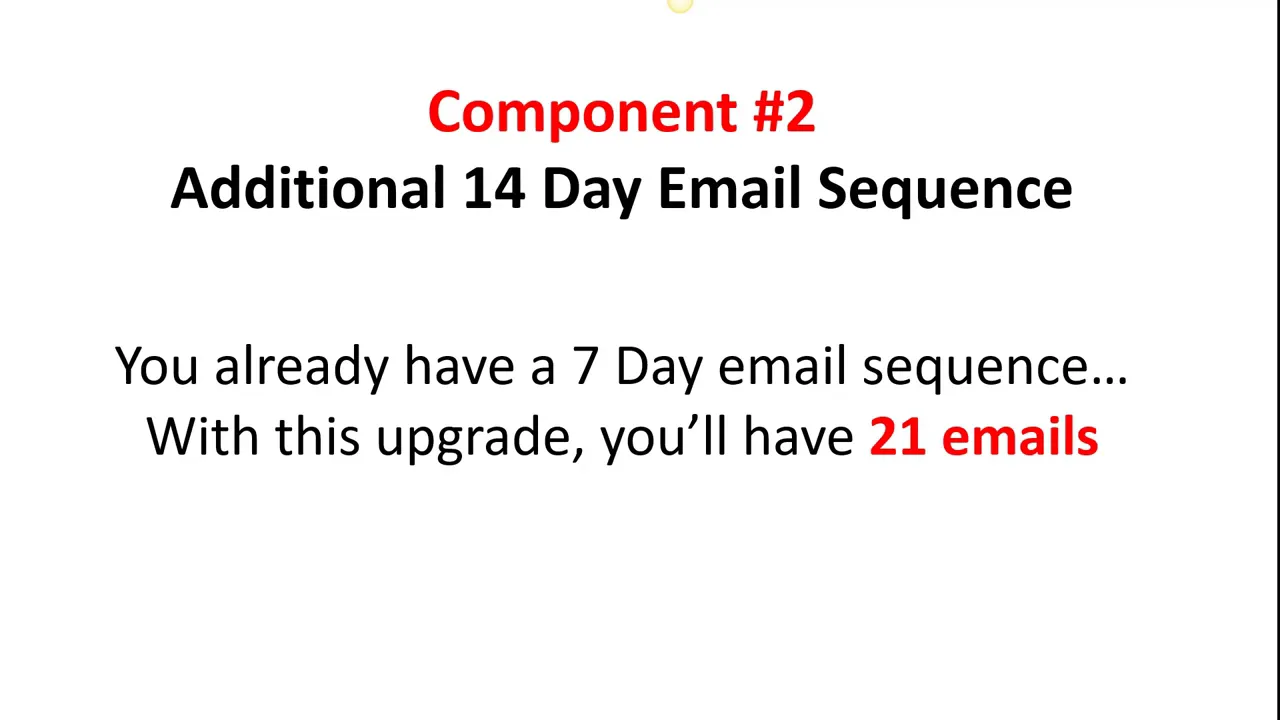 Component #2
Additional 14 Day Email Sequence

You already have a 7 Day email sequence…
With this upgrade, you’ll have 21 emails